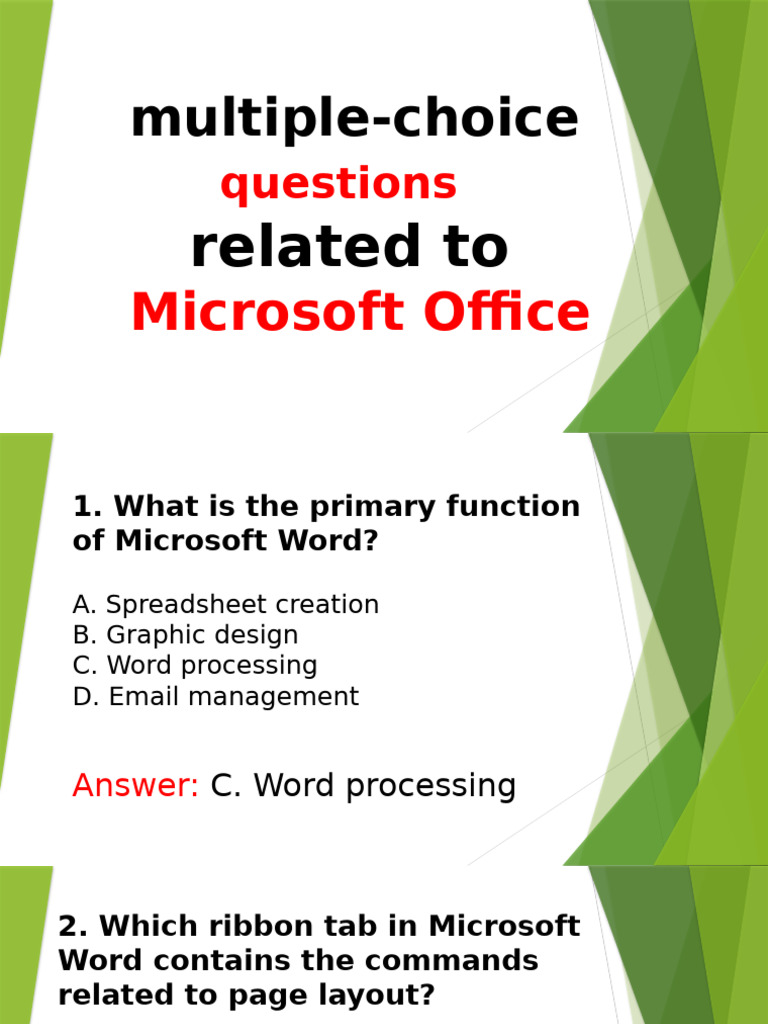 multiple-choice questions related to Microsoft Office

1. What is the primary function of Microsoft Word?

A. Spreadsheet creation
B. Graphic design
C. Word processing
D. Email management

Answer: C. Word processing

2. Which ribbon tab in Microsoft Word contains the commands related to page layout?